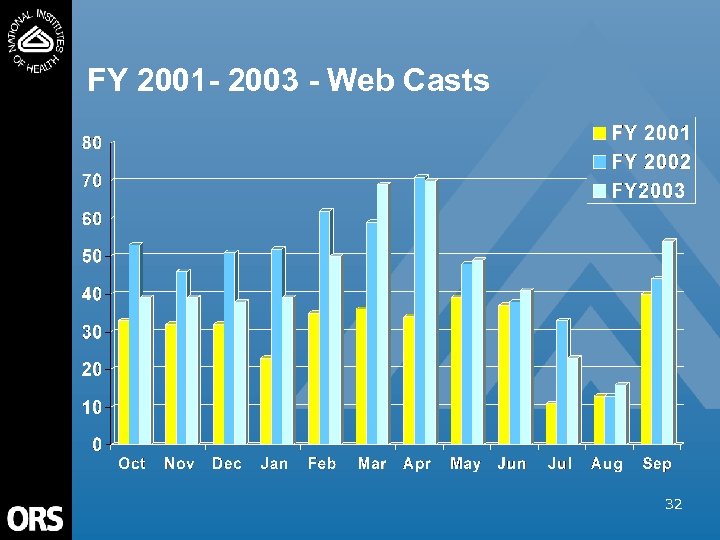 NATIONAL INSTITUTES OF HEALTH

FY 2001- 2003 - Web Casts

FY 2001
FY 2002
FY2003

80
70
60
50
40
30
20
10
0

Oct Nov Dec Jan Feb Mar Apr May Jun Jul Aug Sep

ORS

32